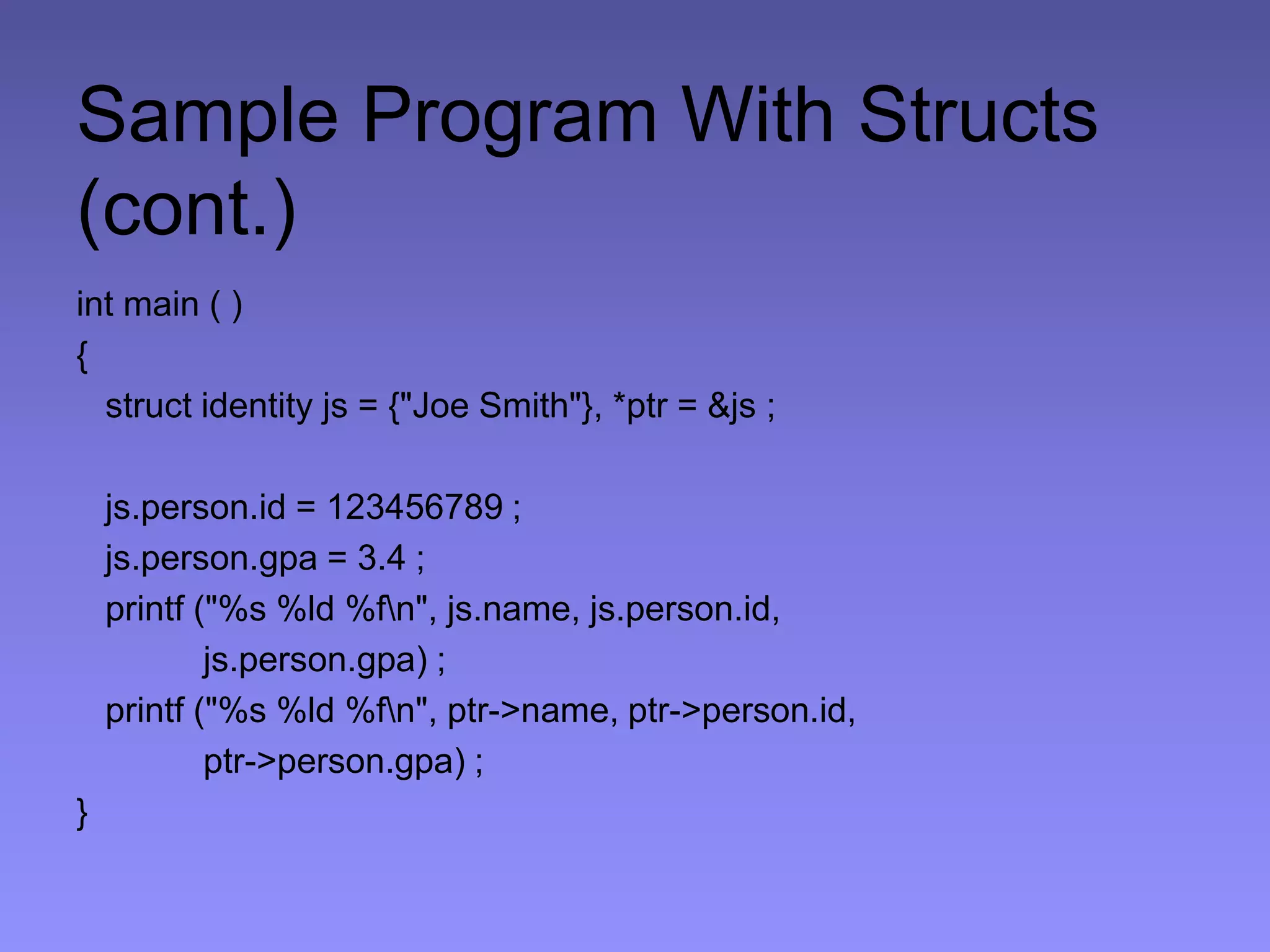 Sample Program With Structs (cont.)

int main ( )
{
struct identity js = {"Joe Smith"}, *ptr = &js ;

js.person.id = 123456789 ;
js.person.gpa = 3.4 ;
printf ("%s %ld %f\n", js.name, js.person.id,
js.person.gpa) ;
printf ("%s %ld %f\n", ptr->name, ptr->person.id,
ptr->person.gpa) ;
}